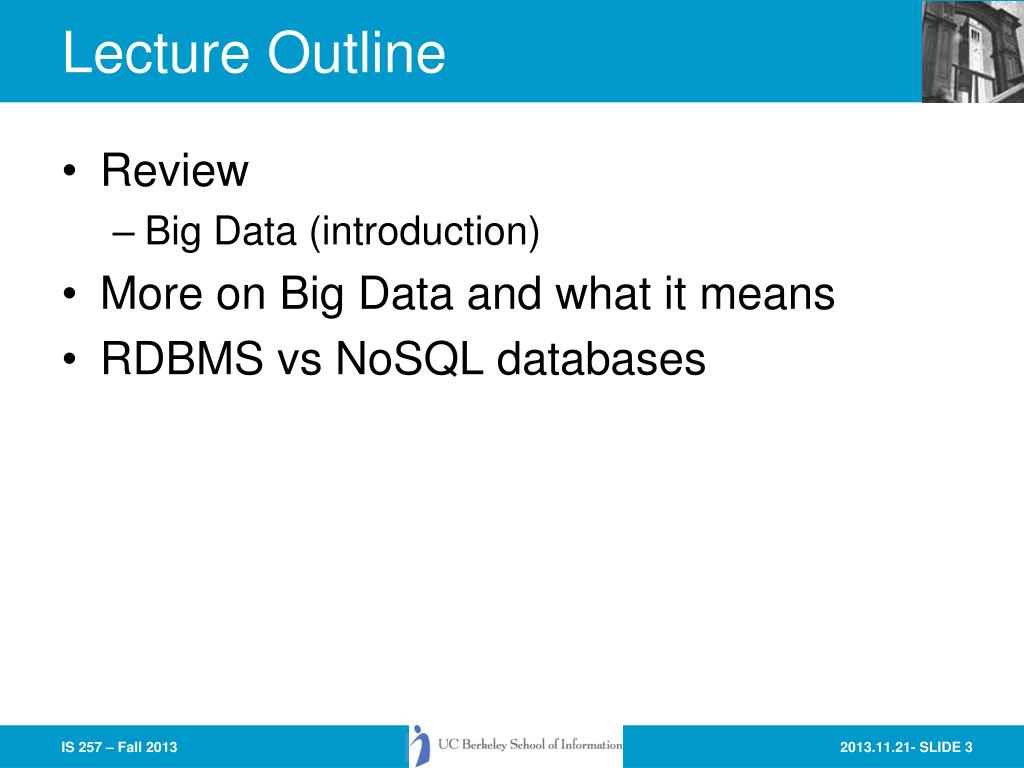 Lecture Outline

• Review
– Big Data (introduction)
• More on Big Data and what it means
• RDBMS vs NoSQL databases

IS 257 – Fall 2013

UC Berkeley School of Information

2013.11.21- SLIDE 3